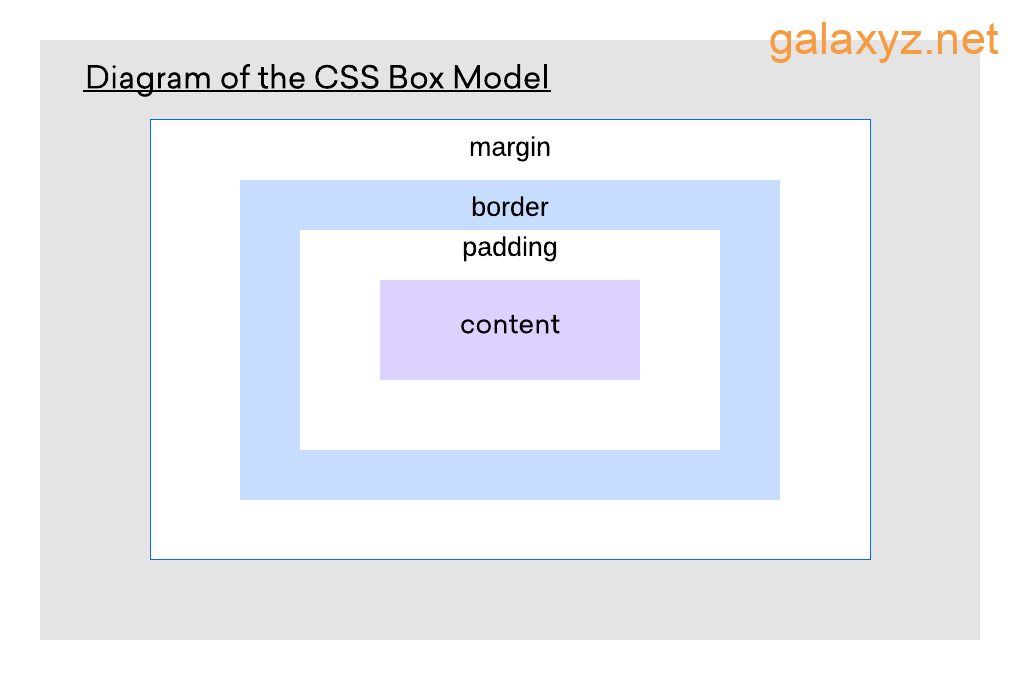 galaxyz.net

Diagram of the CSS Box Model

margin

border

padding

content